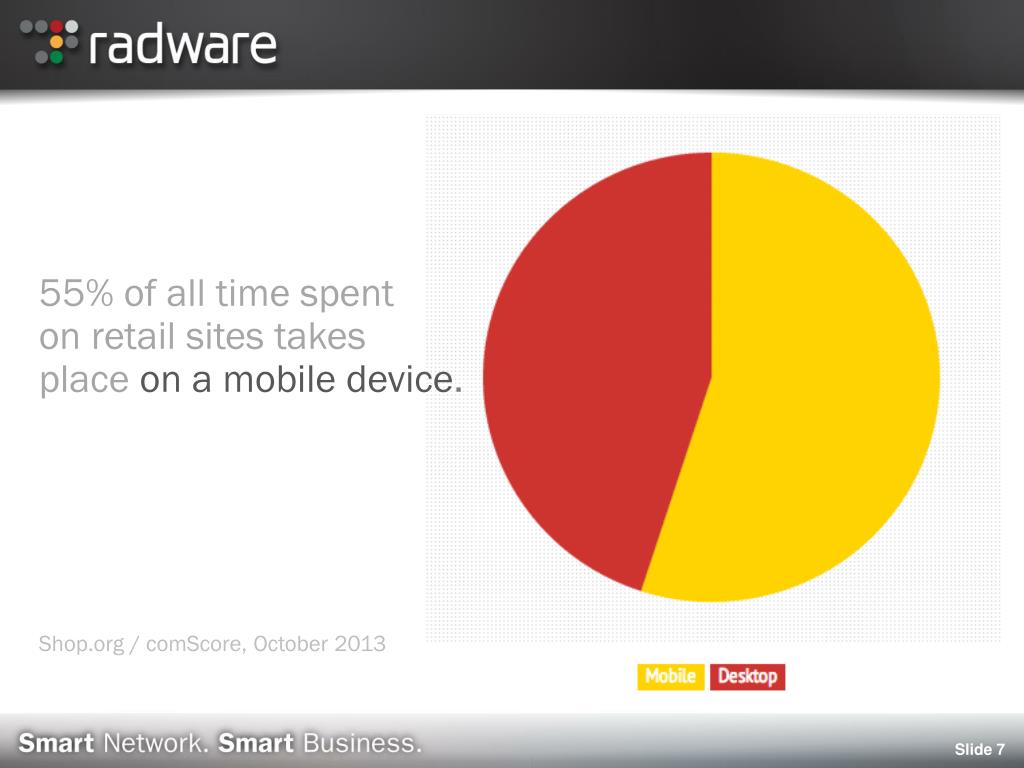 radware

55% of all time spent on retail sites takes place on a mobile device.

Shop.org / comScore, October 2013

Mobile Desktop

Smart Network. Smart Business.

Slide 7